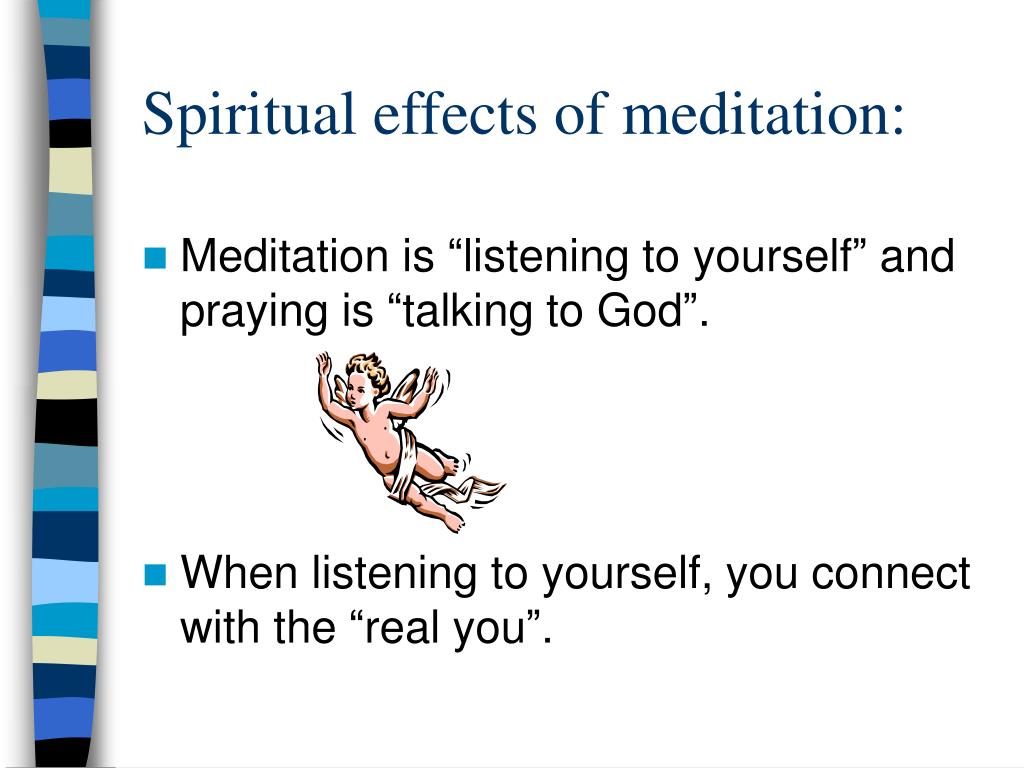 Spiritual effects of meditation:

Meditation is “listening to yourself” and praying is “talking to God”.

When listening to yourself, you connect with the “real you”.